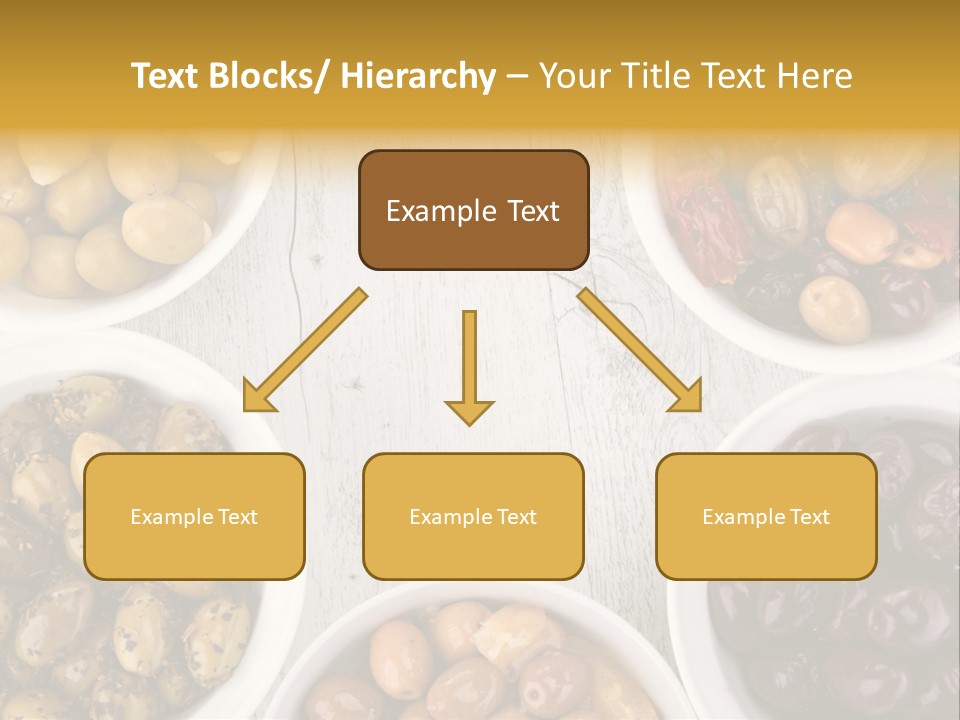 Text Blocks/ Hierarchy – Your Title Text Here

Example Text

Example Text

Example Text

Example Text